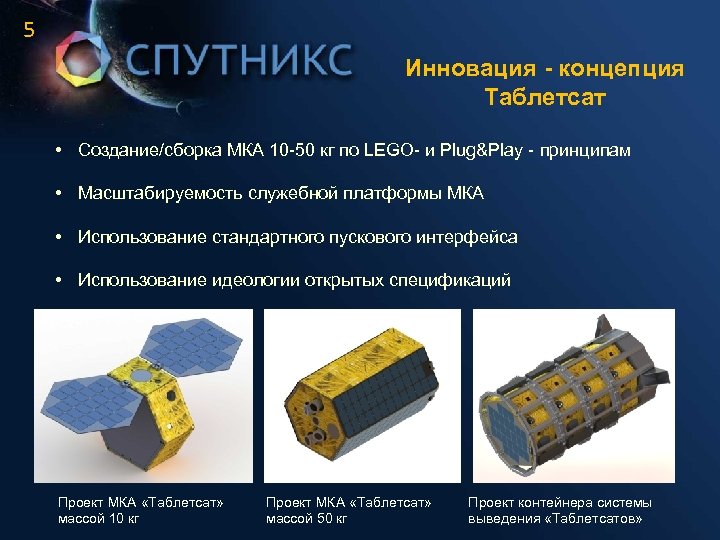 5

СПУТНИКС

Инновация - концепция Таблетсат

• Создание/сборка МКА 10-50 кг по LEGO- и Plug&Play - принципам

• Масштабируемость служебной платформы МКА

• Использование стандартного пускового интерфейса

• Использование идеологии открытых спецификаций

Проект МКА «Таблетсат» массой 10 кг

Проект МКА «Таблетсат» массой 50 кг

Проект контейнера системы выведения «Таблетсатов»